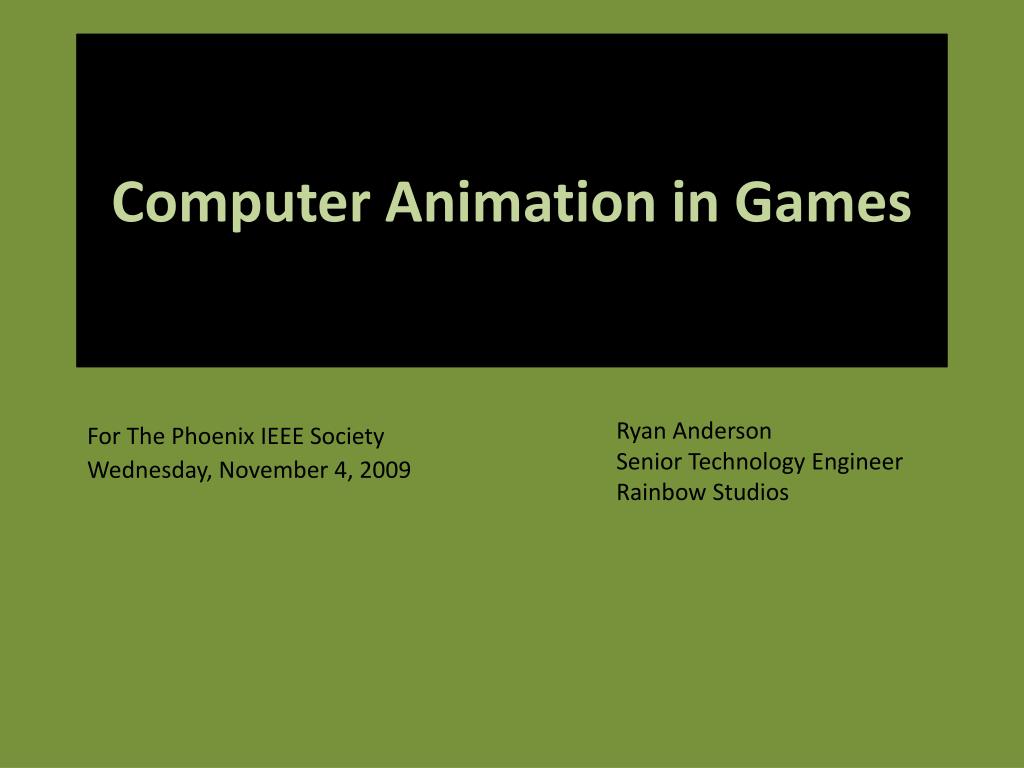 Computer Animation in Games

For The Phoenix IEEE Society
Wednesday, November 4, 2009

Ryan Anderson
Senior Technology Engineer
Rainbow Studios